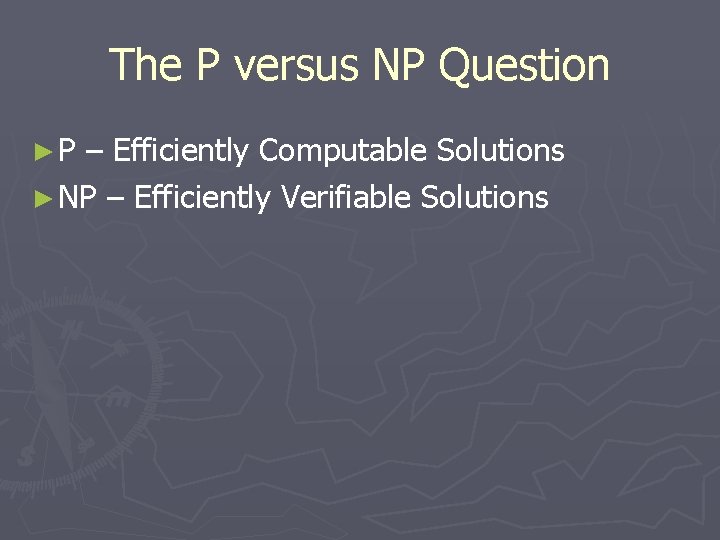 The P versus NP Question

► P – Efficiently Computable Solutions
► NP – Efficiently Verifiable Solutions